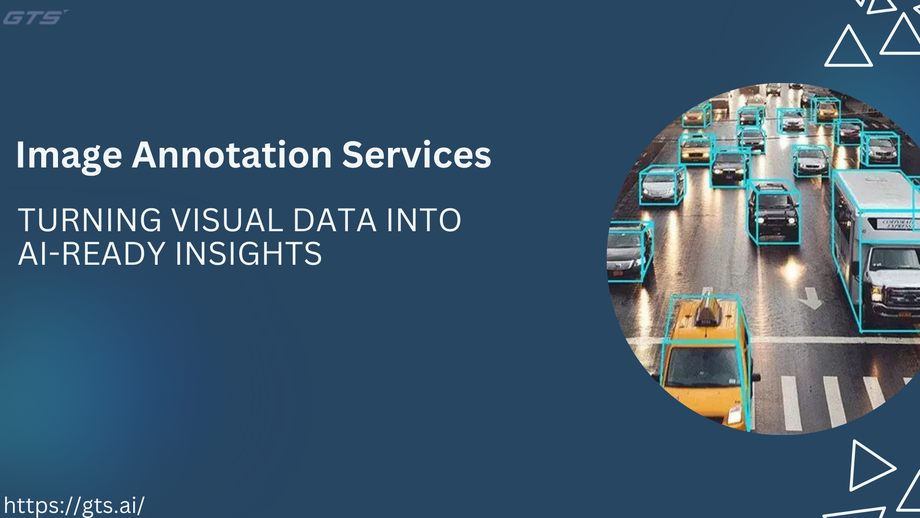 GTS

Image Annotation Services

TURNING VISUAL DATA INTO AI-READY INSIGHTS

https://gts.ai/